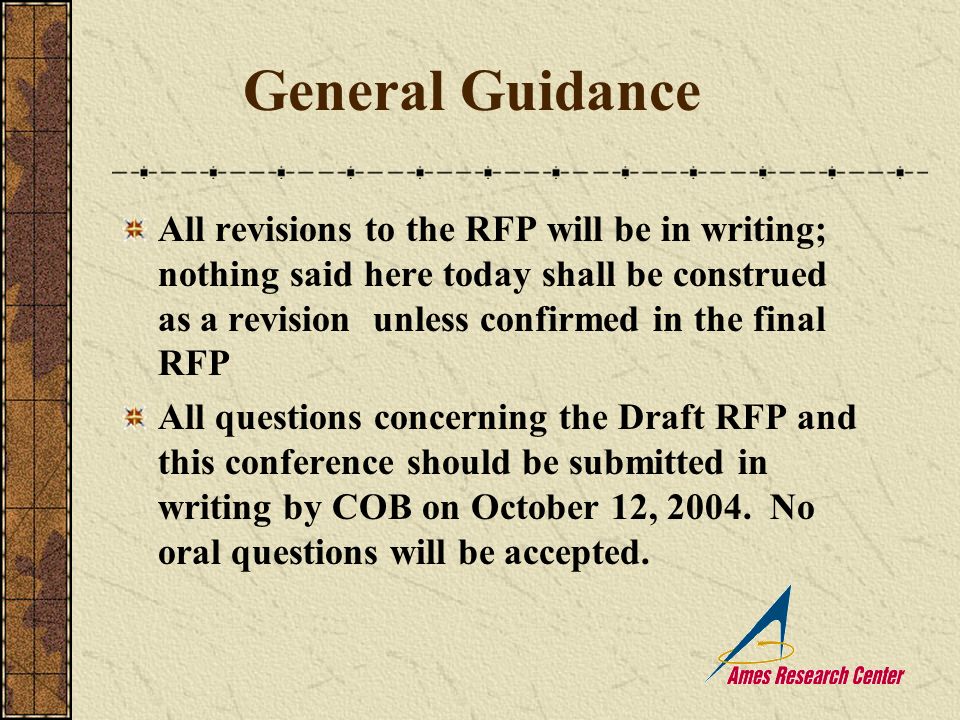 General Guidance

All revisions to the RFP will be in writing; nothing said here today shall be construed as a revision unless confirmed in the final RFP

All questions concerning the Draft RFP and this conference should be submitted in writing by COB on October 12, 2004. No oral questions will be accepted.

Ames Research Center